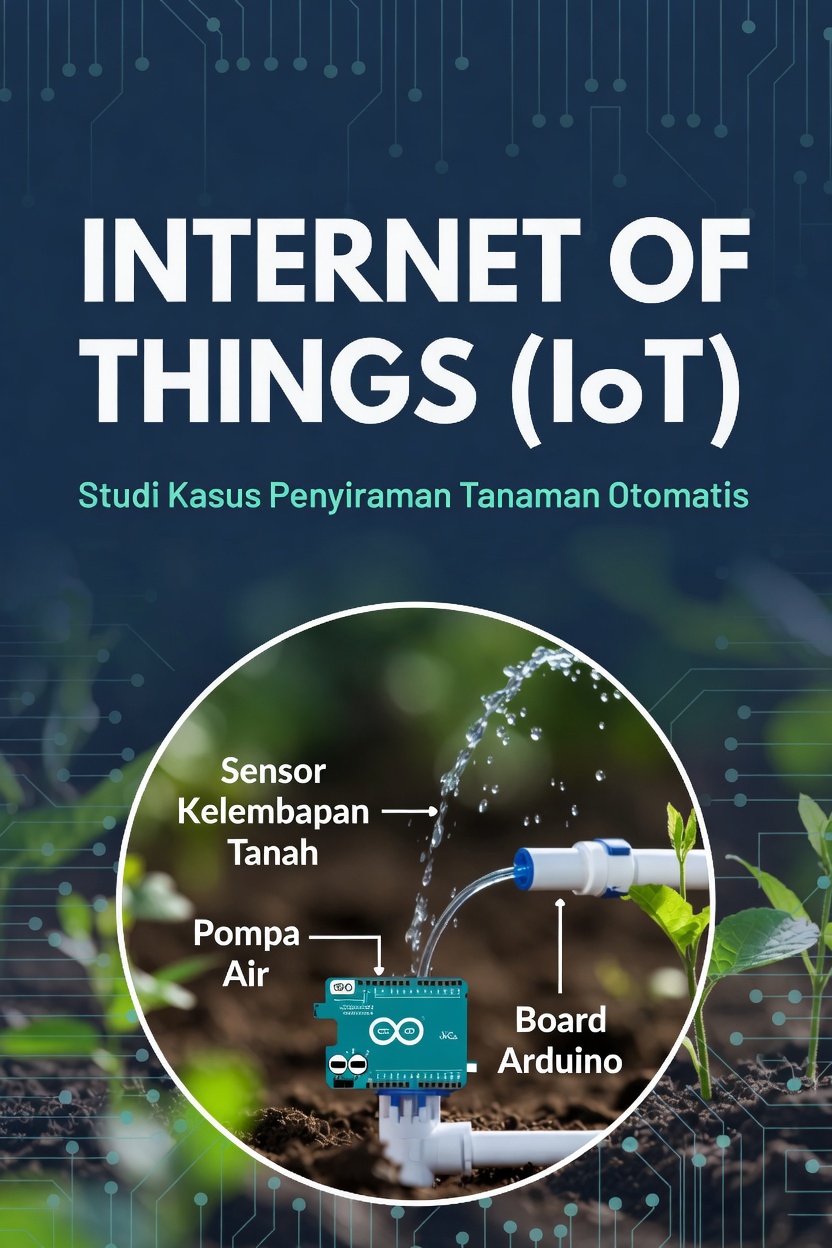 INTERNET OF THINGS (IoT)

Studi Kasus Penyiraman Tanaman Otomatis

Sensor Kelembapan Tanah

Pompa Air

Board Arduino